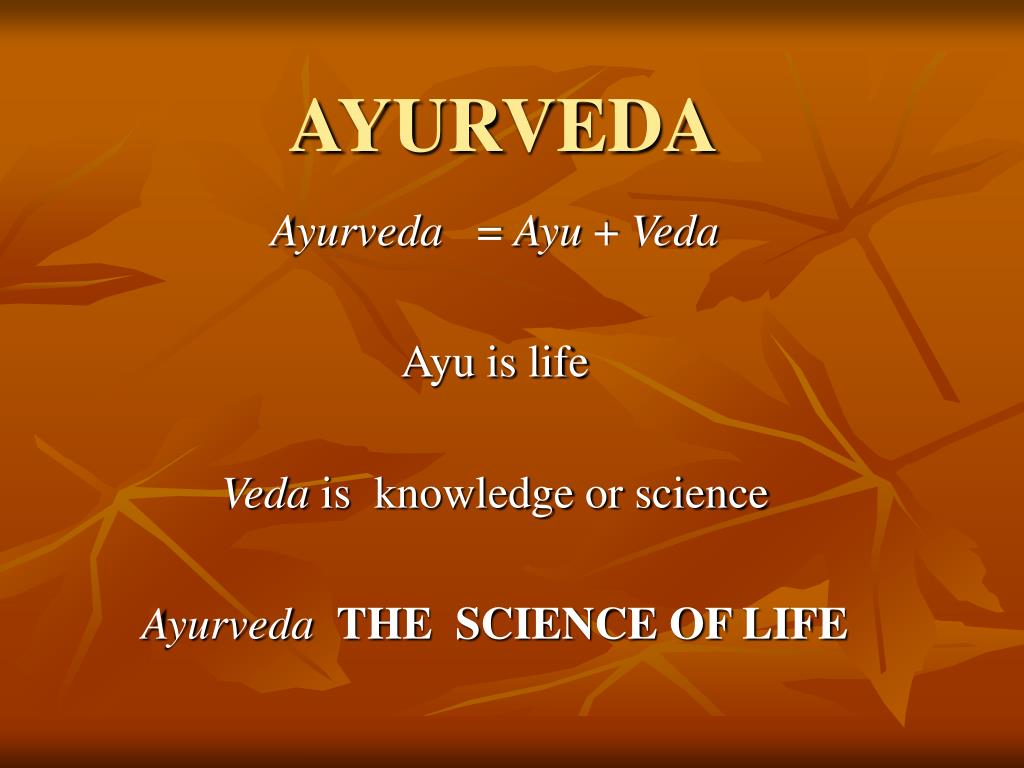 AYURVEDA

Ayurveda = Ayu + Veda

Ayu is life

Veda is knowledge or science

Ayurveda THE SCIENCE OF LIFE